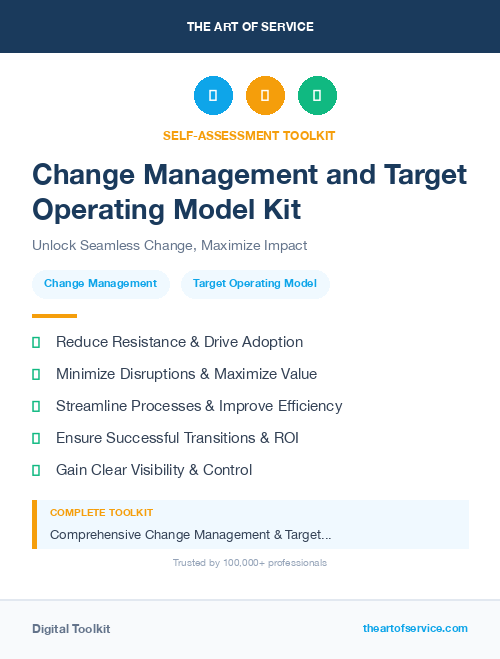 THE ART OF SERVICE

SELF-ASSESSMENT TOOLKIT

Change Management and Target Operating Model Kit

Unlock Seamless Change, Maximize Impact

Change Management

Target Operating Model

Reduce Resistance & Drive Adoption

Minimize Disruptions & Maximize Value

Streamline Processes & Improve Efficiency

Ensure Successful Transitions & ROI

Gain Clear Visibility & Control

COMPLETE TOOLKIT

Comprehensive Change Management & Target...

Trusted by 100,000+ professionals

Digital Toolkit

theartofservice.com